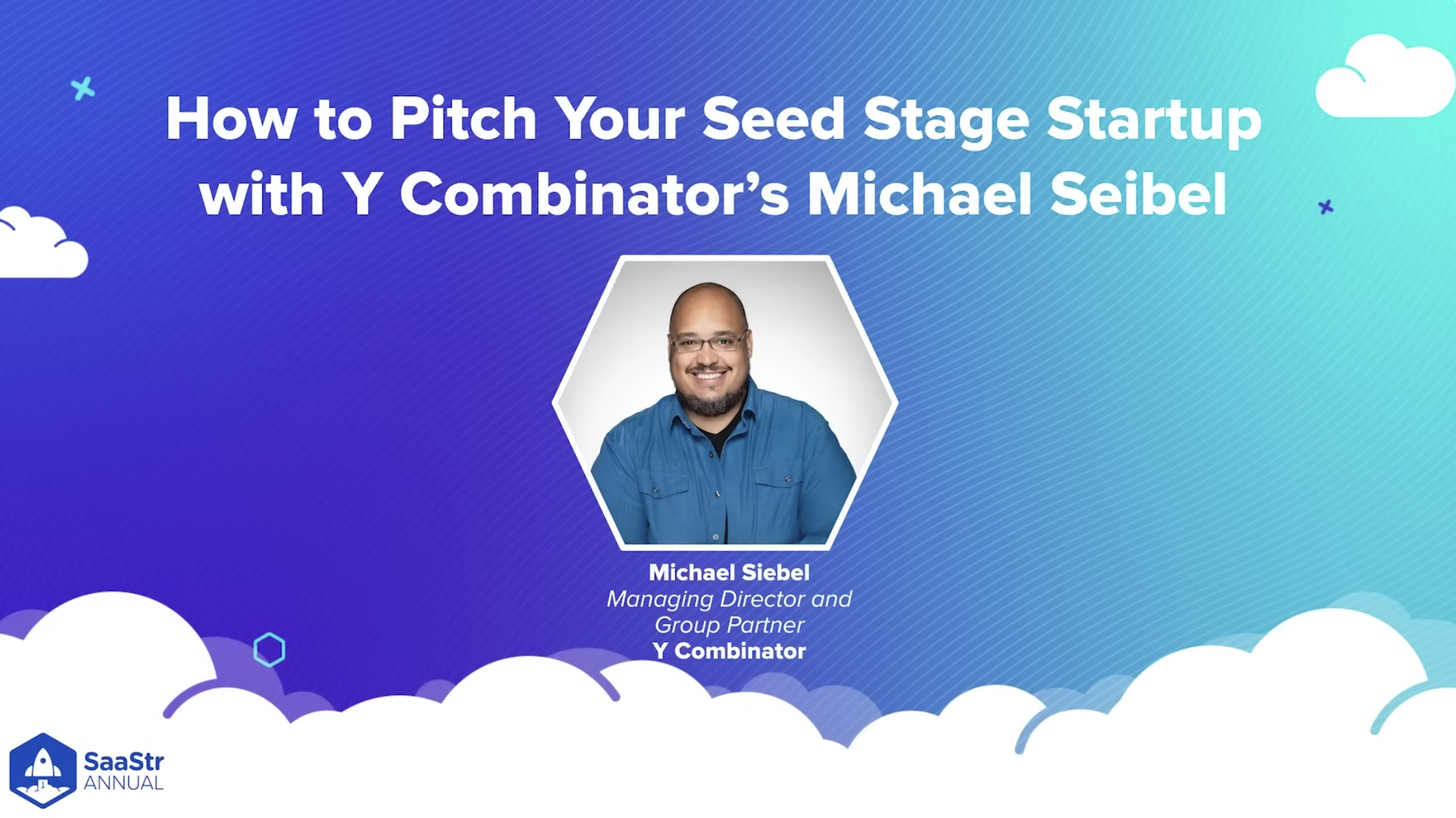 How to Pitch Your Seed Stage Startup with Y Combinator's Michael Seibel

Michael Siebel
Managing Director and Group Partner
Y Combinator

SaaStr
ANNUAL